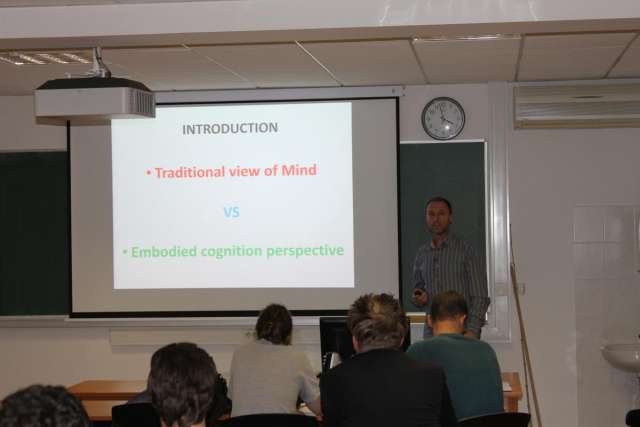 INTRODUCTION

• Traditional view of Mind

VS

• Embodied cognition perspective